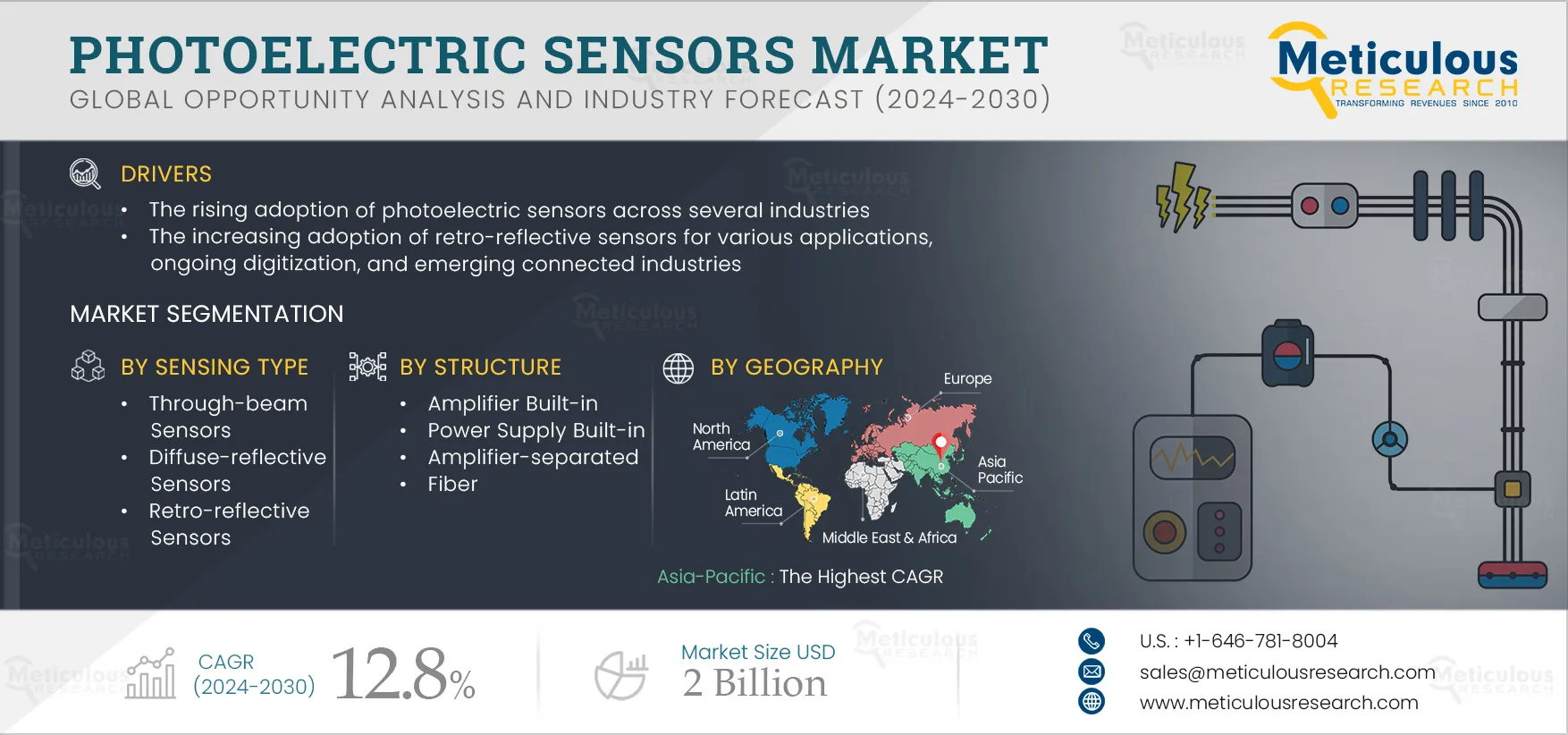 PHOTOELECTRIC SENSORS MARKET
GLOBAL OPPORTUNITY ANALYSIS AND INDUSTRY FORECAST (2024-2030)

Meticulous RESEARCH
TRANSFORMING REVENUES SINCE 2010

DRIVERS
• The rising adoption of photoelectric sensors across several industries
• The increasing adoption of retro-reflective sensors for various applications, ongoing digitization, and emerging connected industries

MARKET SEGMENTATION

BY SENSING TYPE
• Through-beam Sensors
• Diffuse-reflective Sensors
• Retro-reflective Sensors

BY STRUCTURE
• Amplifier Built-in
• Power Supply Built-in
• Amplifier-separated
• Fiber

BY GEOGRAPHY
Europe
North America
Asia Pacific
Latin America
Middle East & Africa

Asia-Pacific : The Highest CAGR

CAGR (2024-2030) 12.8%

Market Size USD 2 Billion

U.S. : +1-646-781-8004
sales@meticulousresearch.com
www.meticulousresearch.com